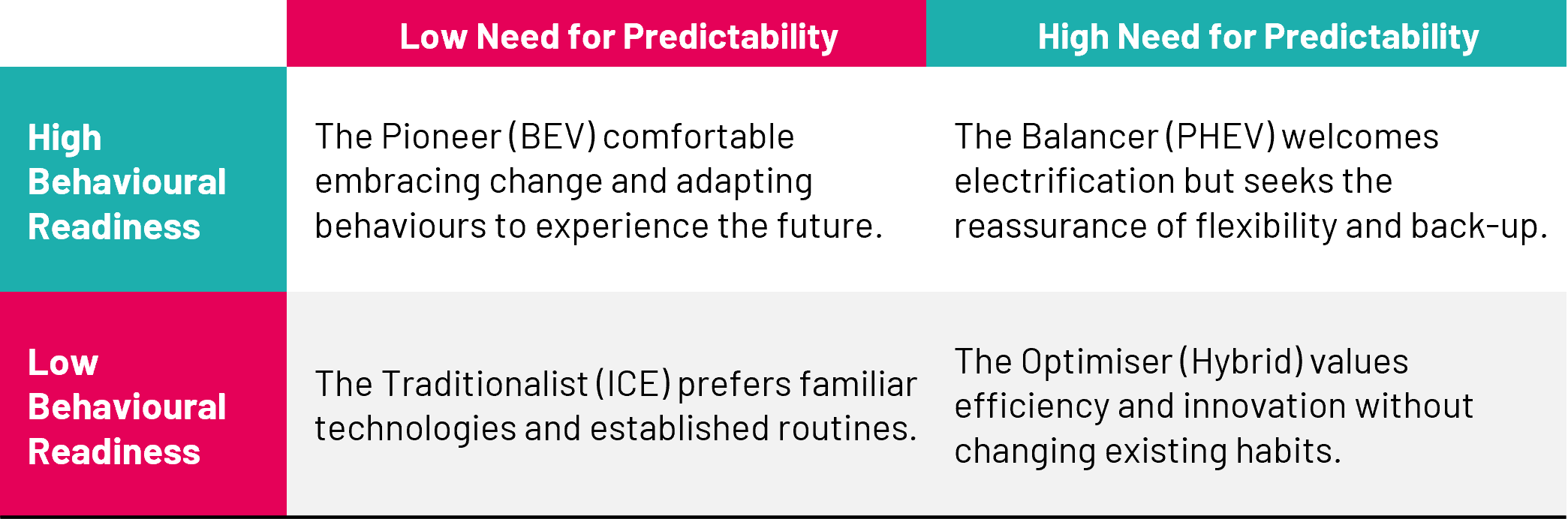 | | Low Need for Predictability | High Need for Predictability |
|---|---|---|
| High Behavioural Readiness | The Pioneer (BEV) comfortable embracing change and adapting behaviours to experience the future. | The Balancer (PHEV) welcomes electrification but seeks the reassurance of flexibility and back-up. |
| Low Behavioural Readiness | The Traditionalist (ICE) prefers familiar technologies and established routines. | The Optimiser (Hybrid) values efficiency and innovation without changing existing habits. |